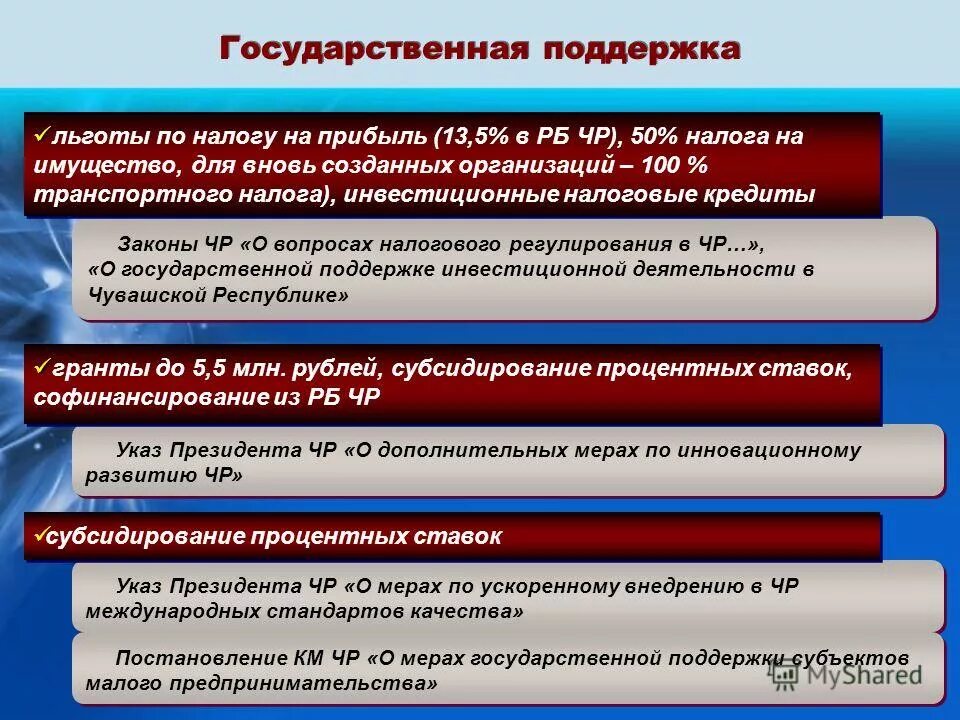 Государственная поддержка

✓льготы по налогу на прибыль (13,5% в РБ ЧР), 50% налога на имущество, для вновь созданных организаций – 100 % транспортного налога), инвестиционные налоговые кредиты

Законы ЧР «О вопросах налогового регулирования в ЧР…», «О государственной поддержке инвестиционной деятельности в Чувашской Республике»

✓гранты до 5,5 млн. рублей, субсидирование процентных ставок, софинансирование из РБ ЧР

Указ Президента ЧР «О дополнительных мерах по инновационному развитию ЧР»

✓субсидирование процентных ставок

Указ Президента ЧР «О мерах по ускоренному внедрению в ЧР международных стандартов качества»

Постановление КМ ЧР «О мерах государственной поддержки субъектов малого предпринимательства»

MyShared